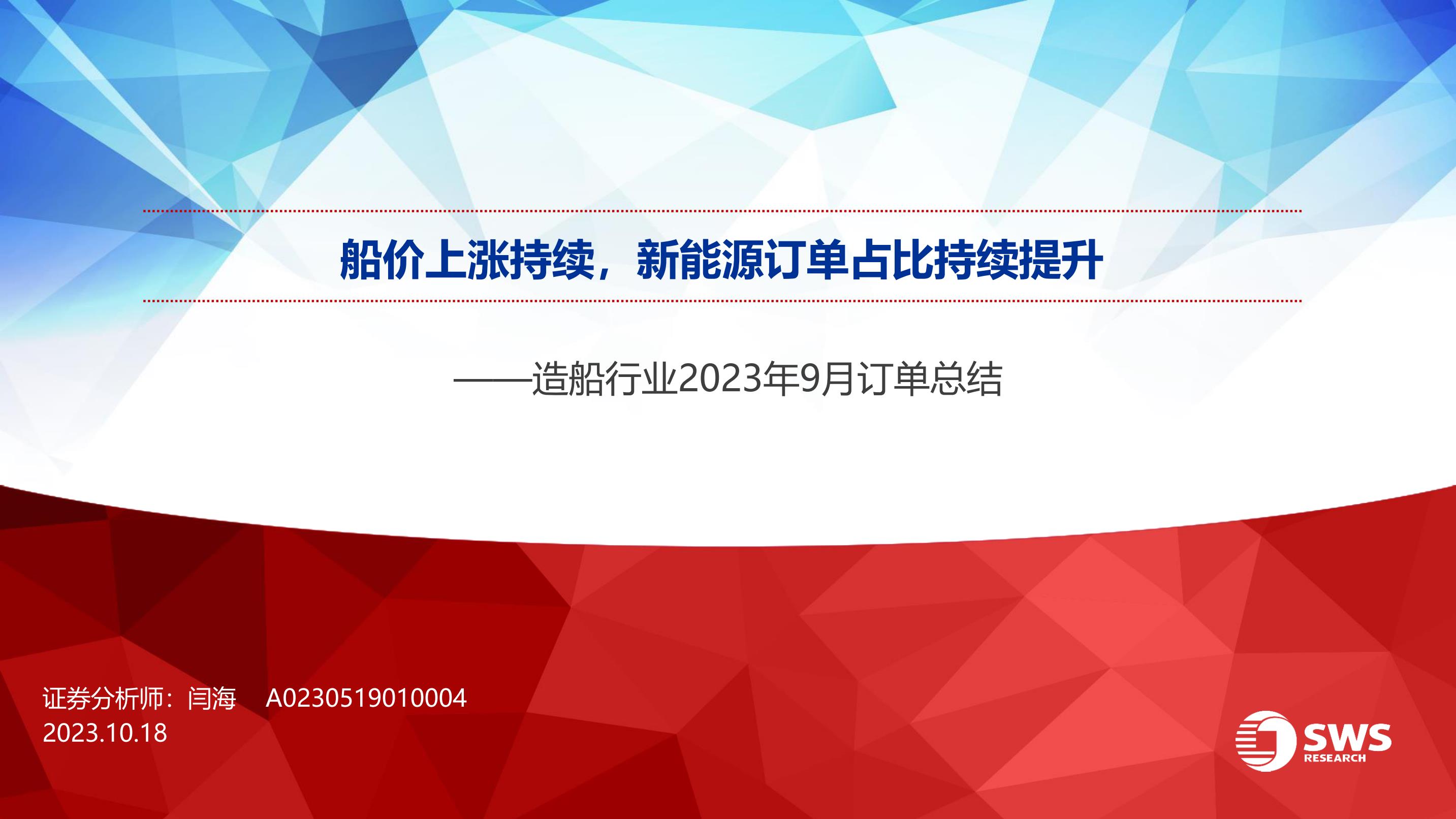 船价上涨持续，新能源订单占比持续提升

——造船行业2023年9月订单总结

证券分析师：闫海 A0230519010004
2023.10.18

SWS
RESEARCH